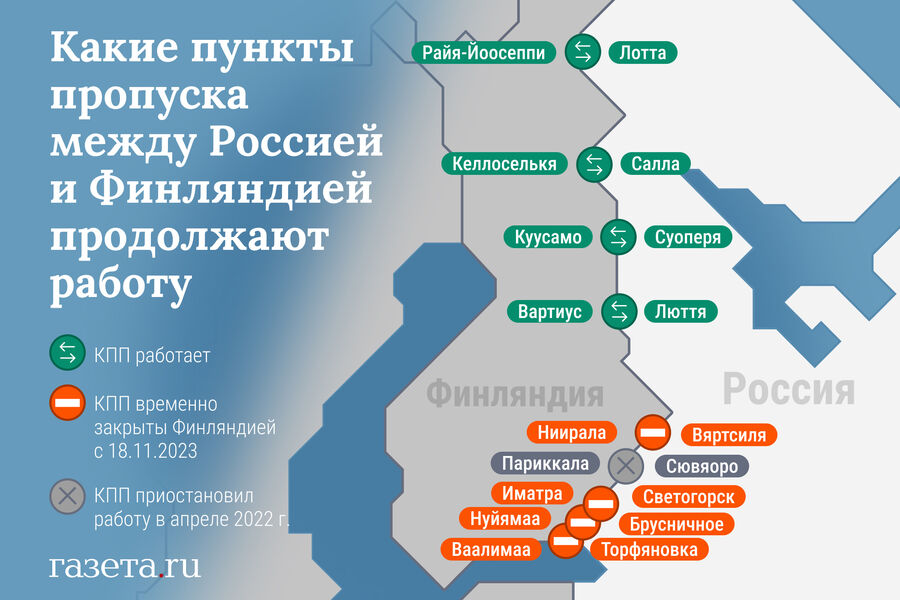 Какие пункты пропуска между Россией и Финляндией продолжают работу

КПП работает

КПП временно закрыты Финляндией с 18.11.2023

КПП приостановил работу в апреле 2022 г.

газета.ru

Райя-Йоосеппи
Лотта
Келлоселькя
Салла
Куусамо
Суоперя
Вартиус
Люття

Финляндия

Россия

Ниирала
Вяртсиля
Париккала
Сювяоро
Иматра
Светогорск
Нуйямаа
Брусничное
Ваалимаа
Торфяновка